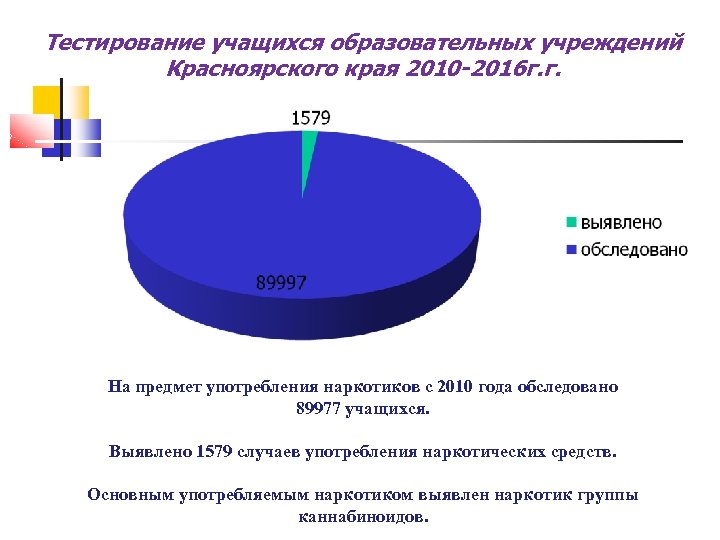 Тестирование учащихся образовательных учреждений Красноярского края 2010-2016г.г.

1579

89997

выявлено
обследовано

На предмет употребления наркотиков с 2010 года обследовано 89977 учащихся.

Выявлено 1579 случаев употребления наркотических средств.

Основным употребляемым наркотиком выявлен наркотик группы каннабиноидов.